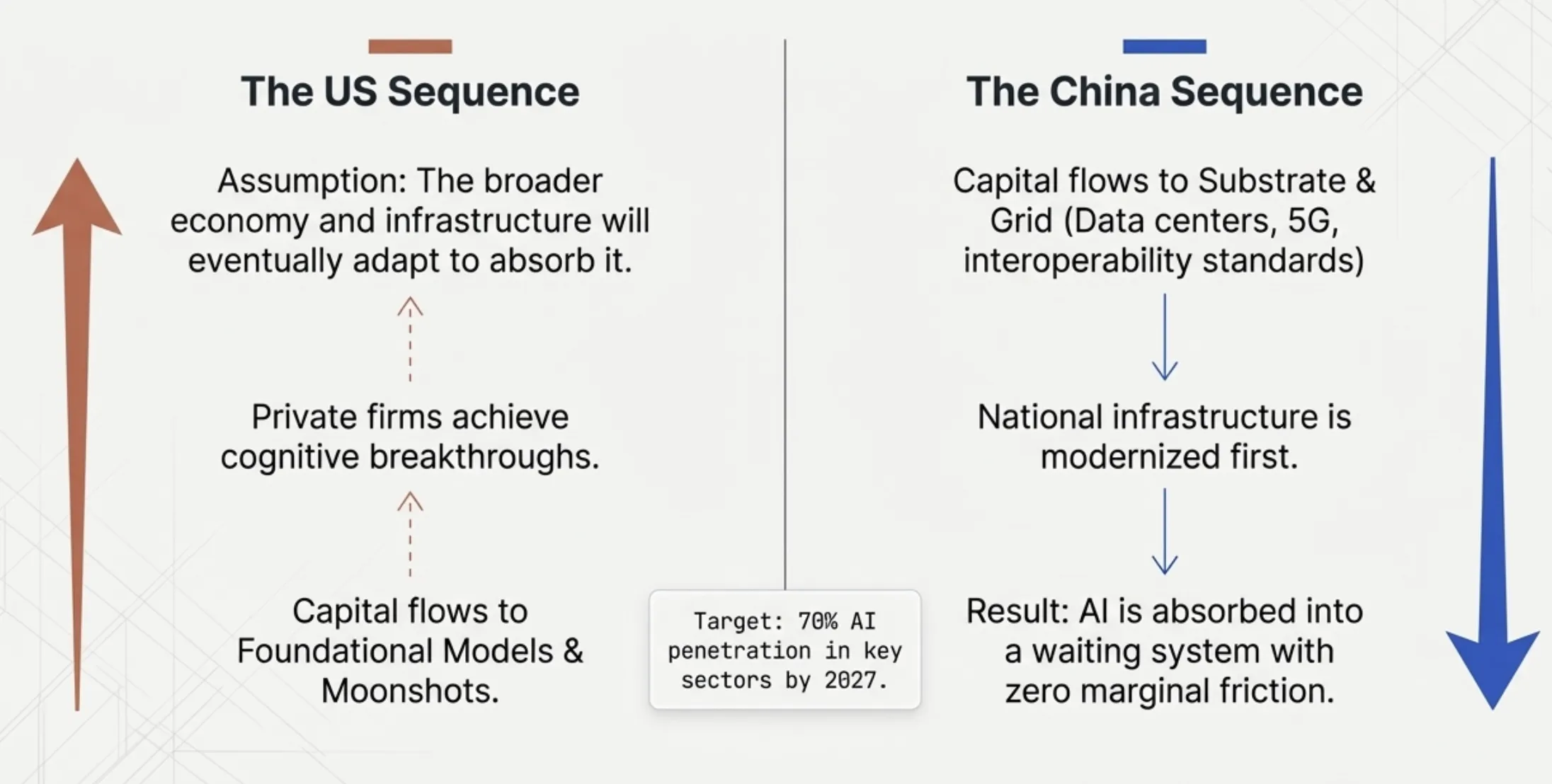 The US Sequence

Assumption: The broader economy and infrastructure will eventually adapt to absorb it.

Private firms achieve cognitive breakthroughs.

Capital flows to Foundational Models & Moonshots.

Target: 70% AI penetration in key sectors by 2027.

The China Sequence

Capital flows to Substrate & Grid (Data centers, 5G, interoperability standards)

National infrastructure is modernized first.

Result: AI is absorbed into a waiting system with zero marginal friction.